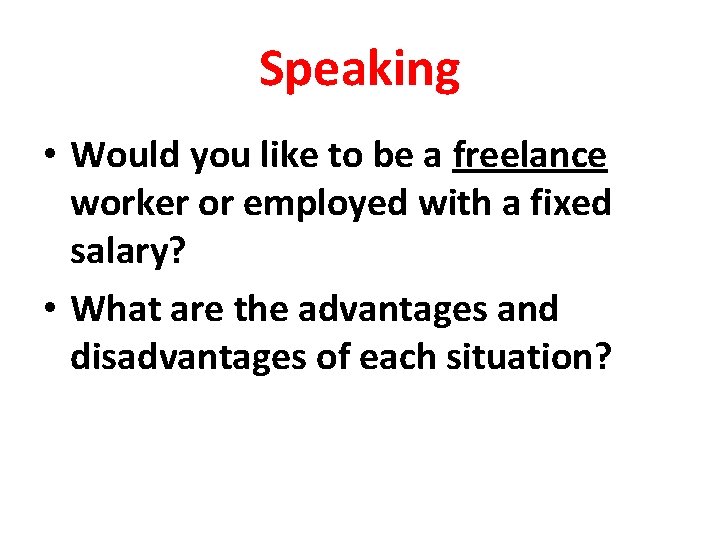 Speaking

• Would you like to be a freelance worker or employed with a fixed salary?
• What are the advantages and disadvantages of each situation?